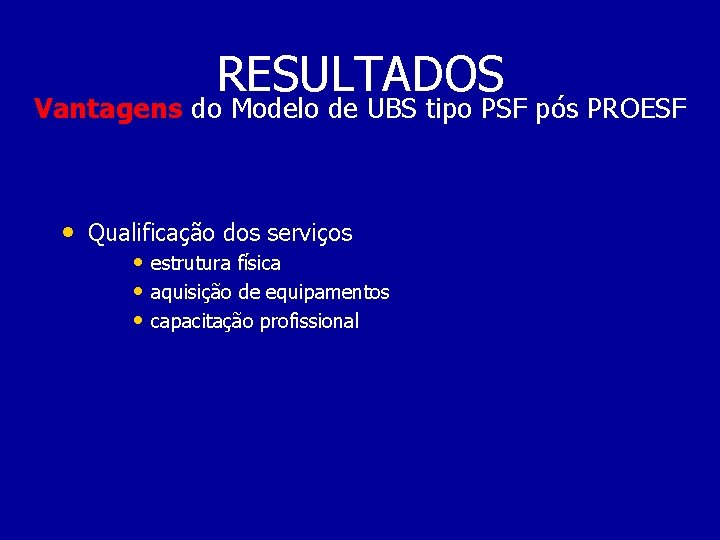 RESULTADOS
Vantagens do Modelo de UBS tipo PSF pós PROESF

• Qualificação dos serviços
  • estrutura física
  • aquisição de equipamentos
  • capacitação profissional